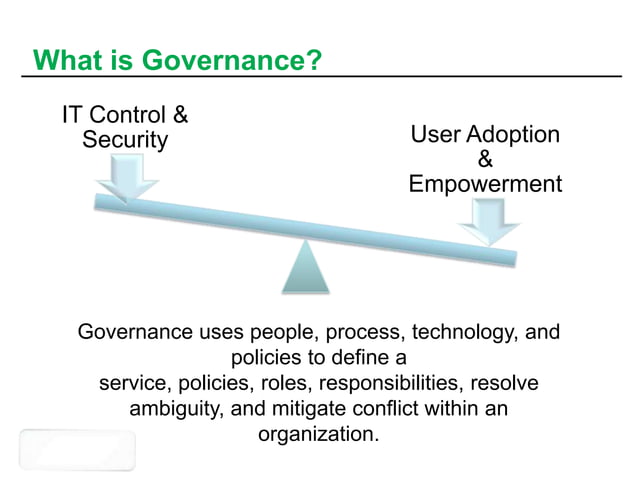 What is Governance?

IT Control & Security

User Adoption & Empowerment

Governance uses people, process, technology, and policies to define a service, policies, roles, responsibilities, resolve ambiguity, and mitigate conflict within an organization.